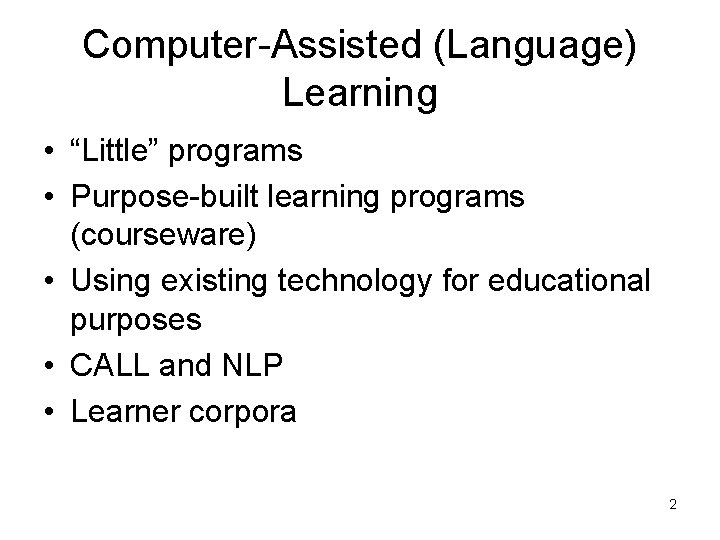 Computer-Assisted (Language) Learning

• “Little” programs
• Purpose-built learning programs (courseware)
• Using existing technology for educational purposes
• CALL and NLP
• Learner corpora

2